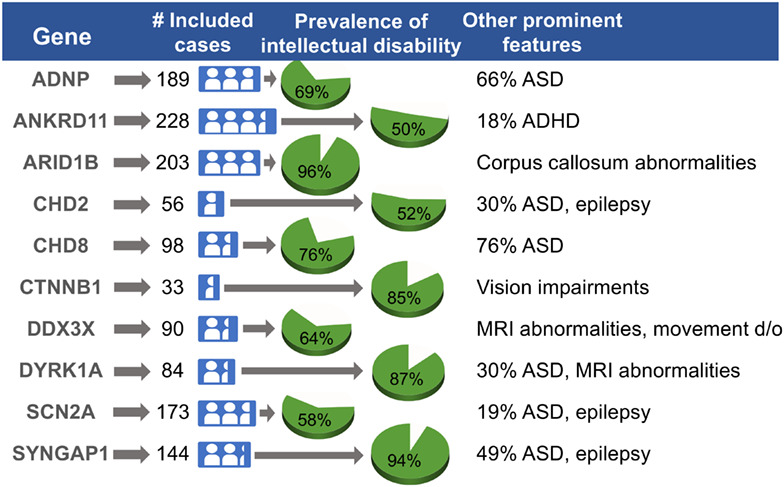 | Gene | # Included cases | Prevalence of intellectual disability | Other prominent features |
|---|---|---|---|
| ADNP | 189 | 69% | 66% ASD |
| ANKRD11 | 228 | 50% | 18% ADHD |
| ARID1B | 203 | 96% | Corpus callosum abnormalities |
| CHD2 | 56 | 52% | 30% ASD, epilepsy |
| CHD8 | 98 | 76% | 76% ASD |
| CTNNB1 | 33 | 85% | Vision impairments |
| DDX3X | 90 | 64% | MRI abnormalities, movement d/o |
| DYRK1A | 84 | 87% | 30% ASD, MRI abnormalities |
| SCN2A | 173 | 58% | 19% ASD, epilepsy |
| SYNGAP1 | 144 | 94% | 49% ASD, epilepsy |